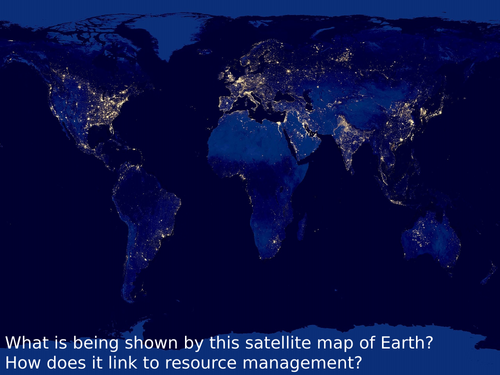 What is being shown by this satellite map of Earth?
How does it link to resource management?